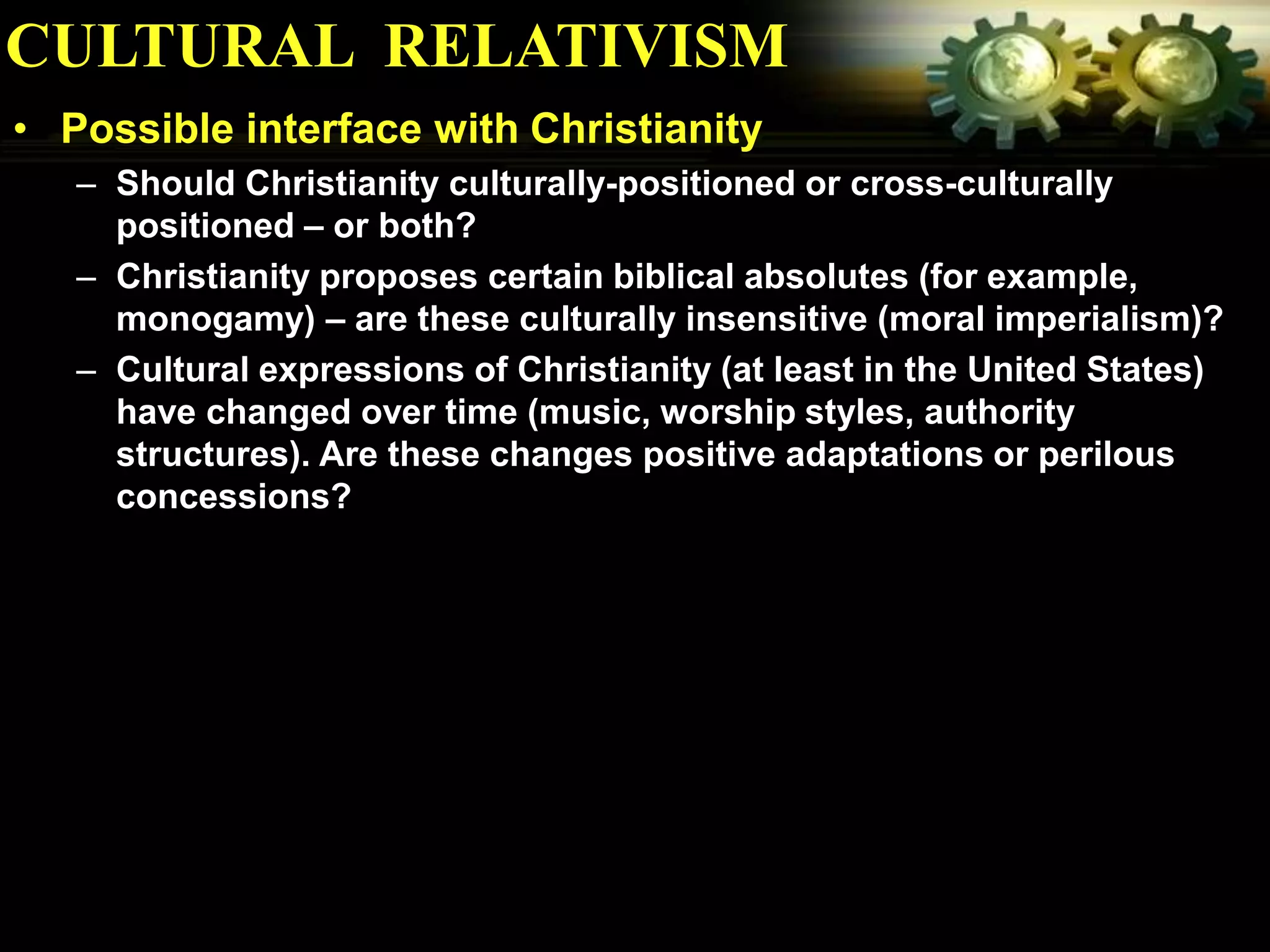 CULTURAL RELATIVISM

• Possible interface with Christianity

– Should Christianity culturally-positioned or cross-culturally positioned – or both?

– Christianity proposes certain biblical absolutes (for example, monogamy) – are these culturally insensitive (moral imperialism)?

– Cultural expressions of Christianity (at least in the United States) have changed over time (music, worship styles, authority structures). Are these changes positive adaptations or perilous concessions?